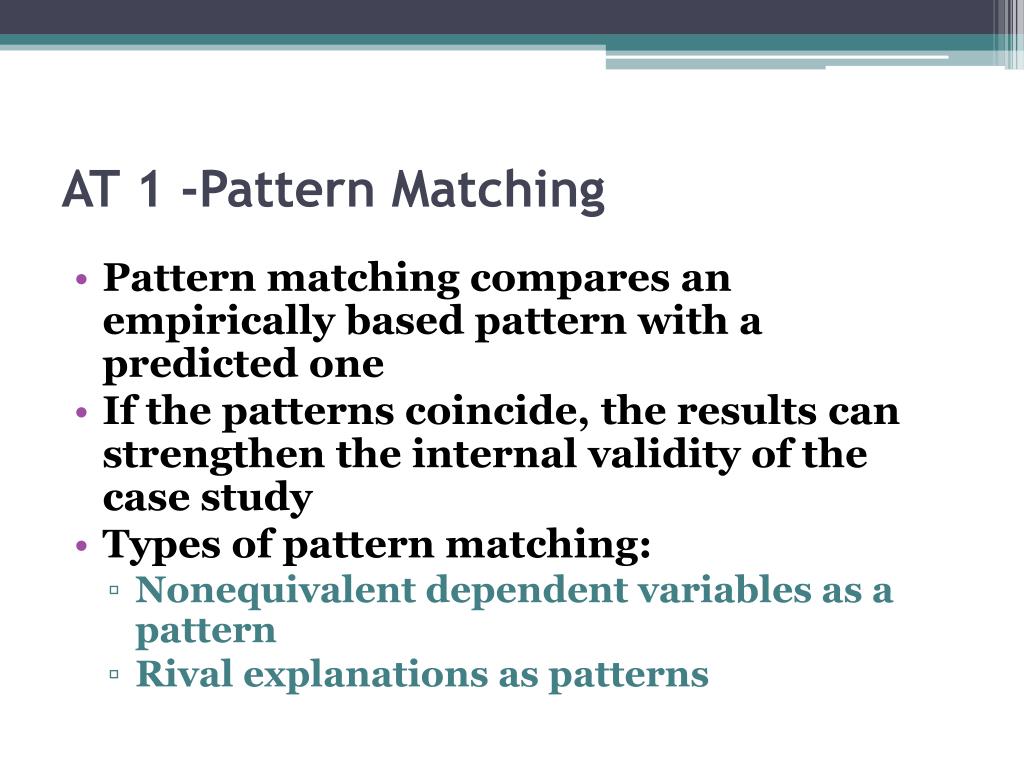 AT 1 -Pattern Matching

• Pattern matching compares an empirically based pattern with a predicted one
• If the patterns coincide, the results can strengthen the internal validity of the case study
• Types of pattern matching:
▫ Nonequivalent dependent variables as a pattern
▫ Rival explanations as patterns